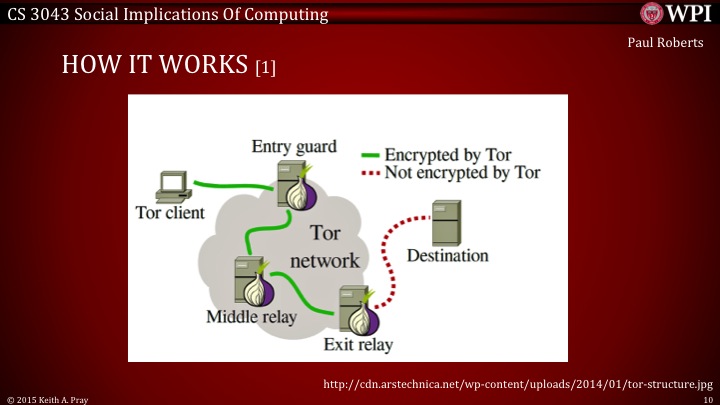 CS 3043 Social Implications Of Computing

WPI

Paul Roberts

HOW IT WORKS [1]

Entry guard

Encrypted by Tor

Not encrypted by Tor

Tor client

Tor network

Destination

Middle relay

Exit relay

http://cdn.arstechnica.net/wp-content/uploads/2014/01/tor-structure.jpg

© 2015 Keith A. Pray

10